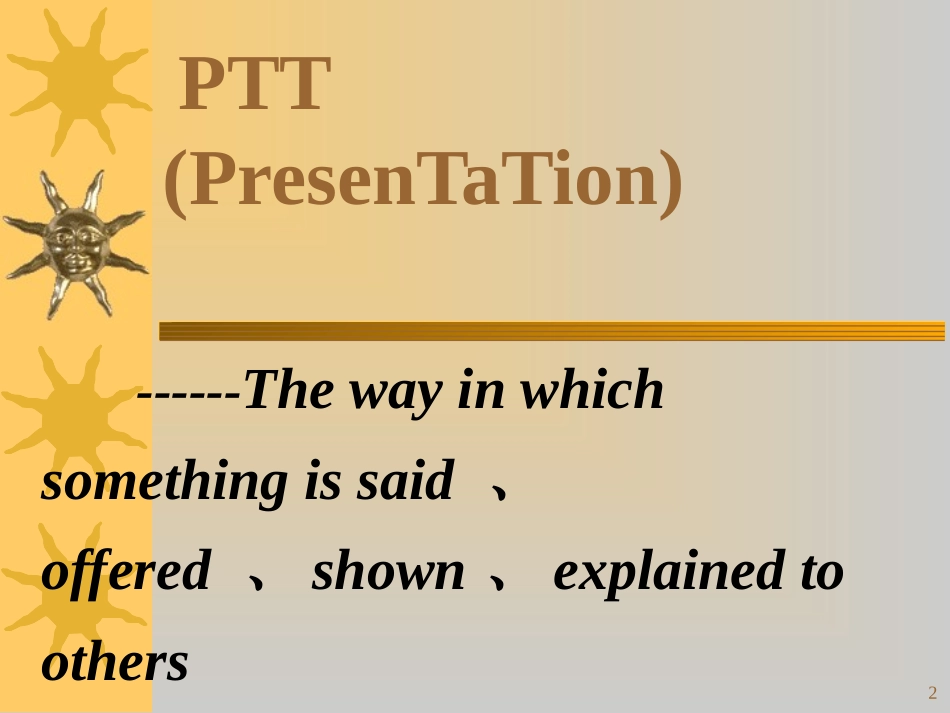 PTT
(PresenTaTion)

------The way in which something is said 、 offered 、 shown 、 explained to others

2